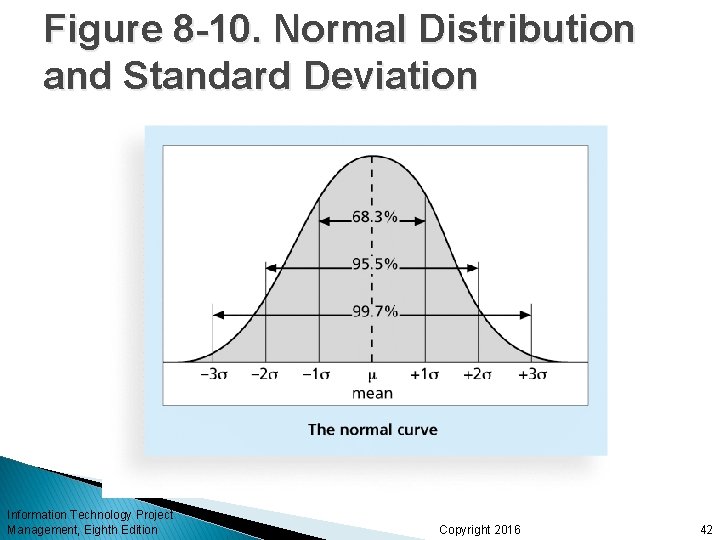 Figure 8-10. Normal Distribution and Standard Deviation

68.3%

95.5%

99.7%

$-3\sigma$ $-2\sigma$ $-1\sigma$ $\mu$ $+1\sigma$ $+2\sigma$ $+3\sigma$

mean

The normal curve

Information Technology Project Management, Eighth Edition

Copyright 2016

42